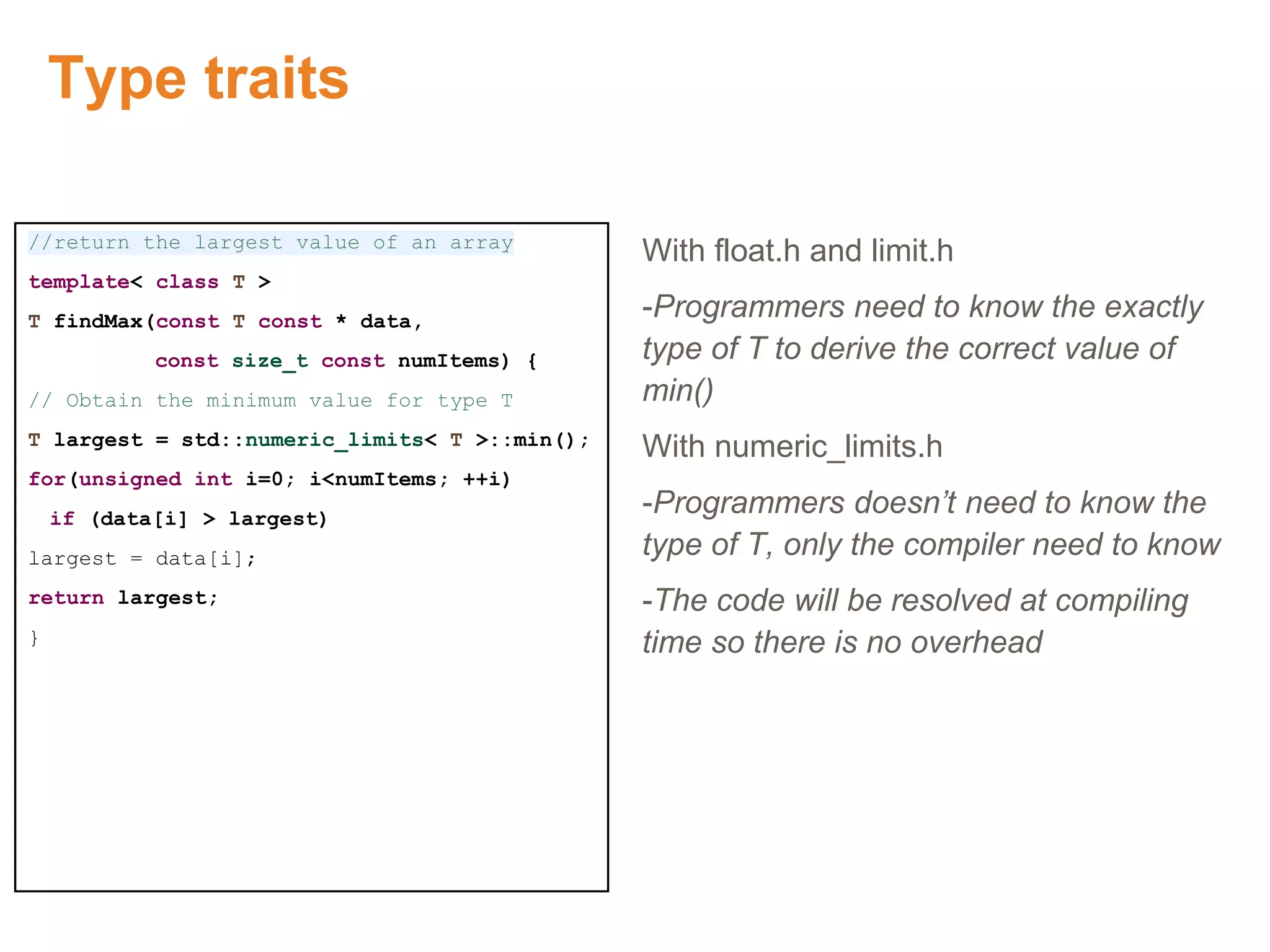 Type traits

//return the largest value of an array
template< class T >
T findMax(const T const * data,
          const size_t const numItems) {
// Obtain the minimum value for type T
T largest = std::numeric_limits< T >::min();
for(unsigned int i=0; i<numItems; ++i)
  if (data[i] > largest)
largest = data[i];
return largest;
}

With float.h and limit.h

-Programmers need to know the exactly type of T to derive the correct value of min()

With numeric_limits.h

-Programmers doesn’t need to know the type of T, only the compiler need to know

-The code will be resolved at compiling time so there is no overhead